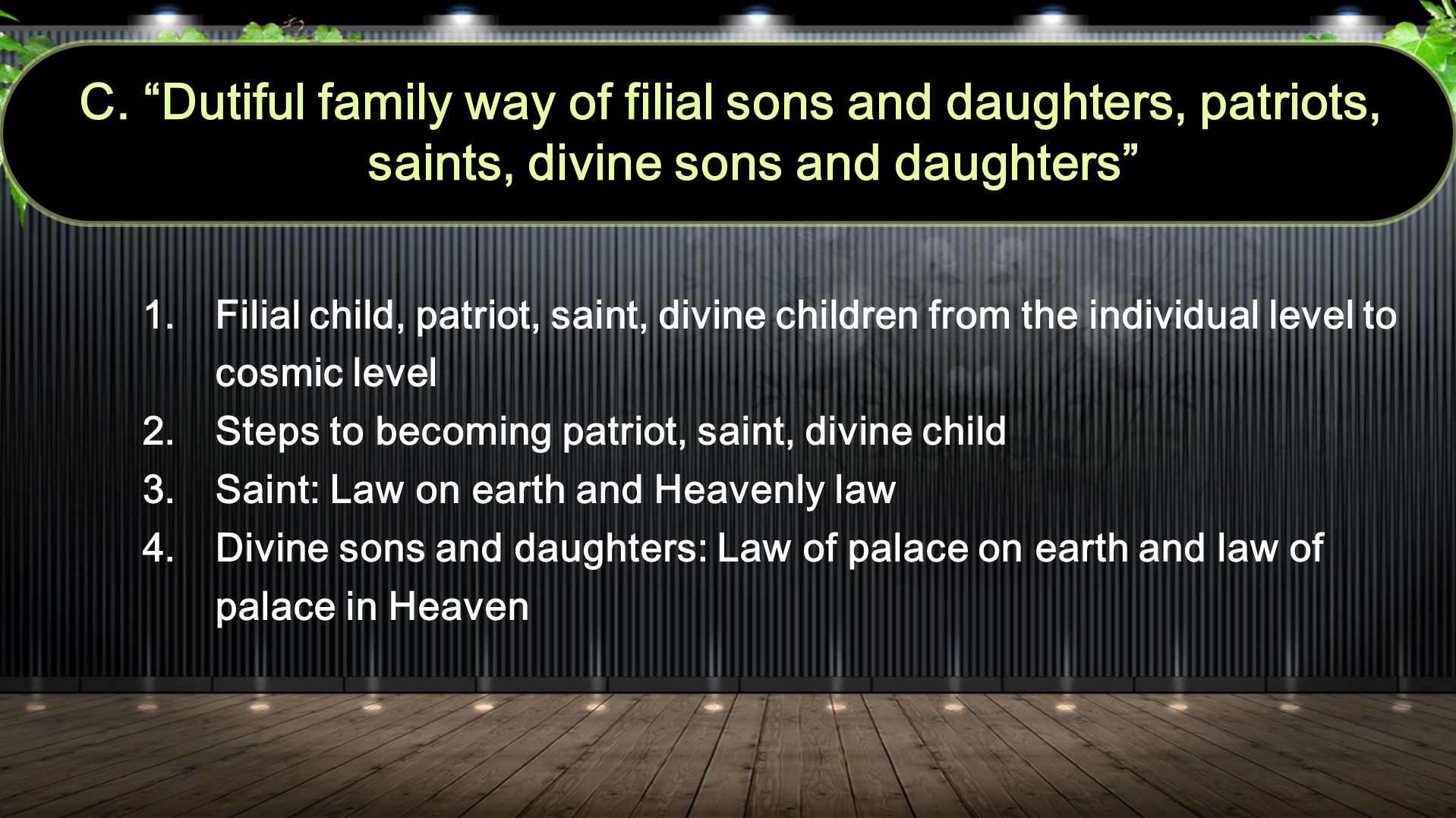 C. “Dutiful family way of filial sons and daughters, patriots, saints, divine sons and daughters”

1. Filial child, patriot, saint, divine children from the individual level to cosmic level
2. Steps to becoming patriot, saint, divine child
3. Saint: Law on earth and Heavenly law
4. Divine sons and daughters: Law of palace on earth and law of palace in Heaven